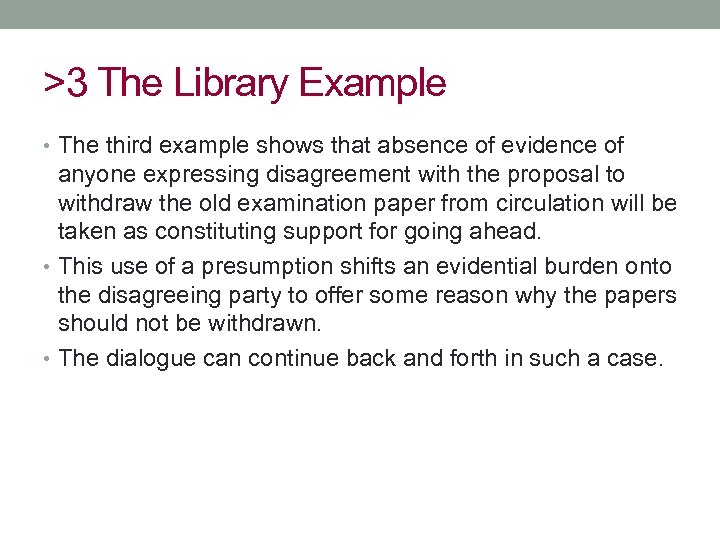 >3 The Library Example

• The third example shows that absence of evidence of anyone expressing disagreement with the proposal to withdraw the old examination paper from circulation will be taken as constituting support for going ahead.
• This use of a presumption shifts an evidential burden onto the disagreeing party to offer some reason why the papers should not be withdrawn.
• The dialogue can continue back and forth in such a case.